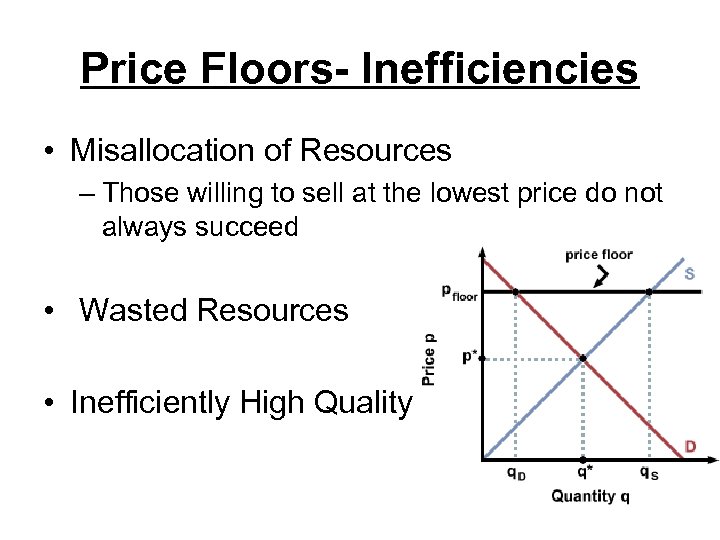 Price Floors- Inefficiencies

• Misallocation of Resources
– Those willing to sell at the lowest price do not always succeed

• Wasted Resources

• Inefficiently High Quality

price floor
S
$p_{floor}$
Price p
p*
D
$q_D$
q*
$q_S$
Quantity q